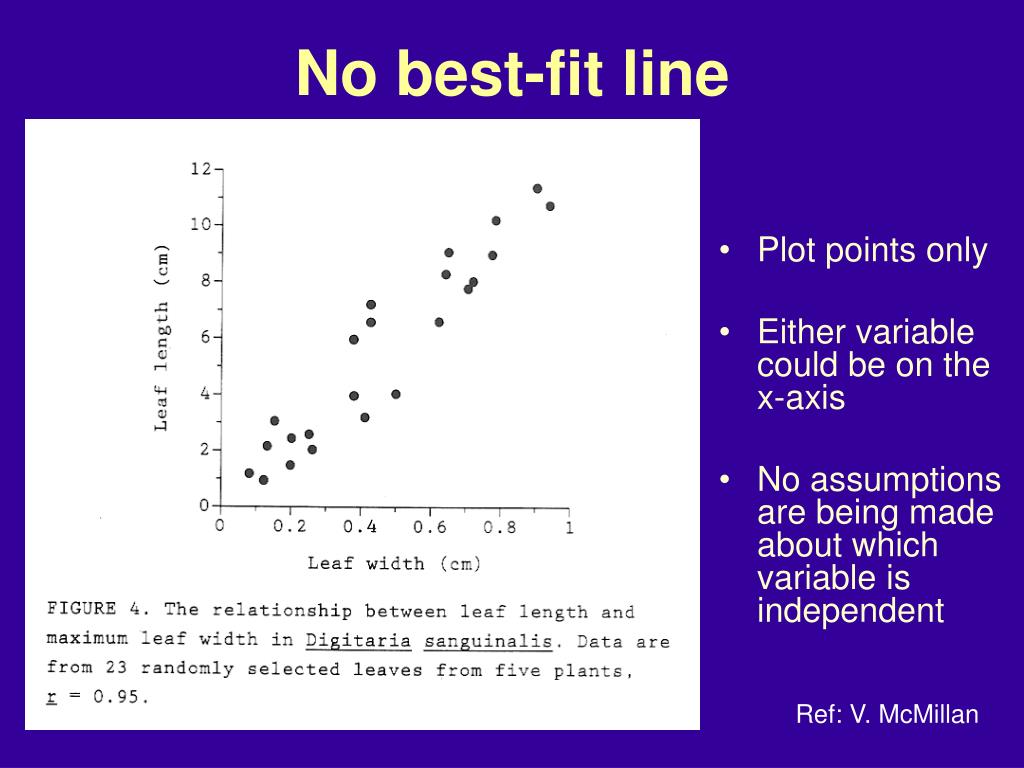 No best-fit line

12
10
8
6
4
2
0
Leaf length (cm)
0 0.2 0.4 0.6 0.8 1
Leaf width (cm)

FIGURE 4. The relationship between leaf length and maximum leaf width in Digitaria sanguinalis. Data are from 23 randomly selected leaves from five plants, r = 0.95.

• Plot points only
• Either variable could be on the x-axis
• No assumptions are being made about which variable is independent

Ref: V. McMillan